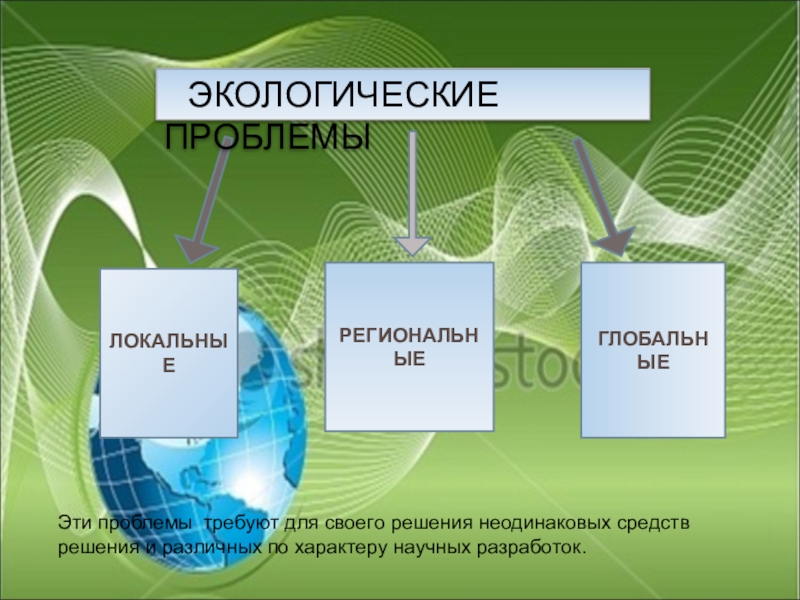 ЭКОЛОГИЧЕСКИЕ ПРОБЛЕМЫ

ЛОКАЛЬНЫЕ

РЕГИОНАЛЬНЫЕ

ГЛОБАЛЬНЫЕ

Эти проблемы требуют для своего решения неодинаковых средств решения и различных по характеру научных разработок.